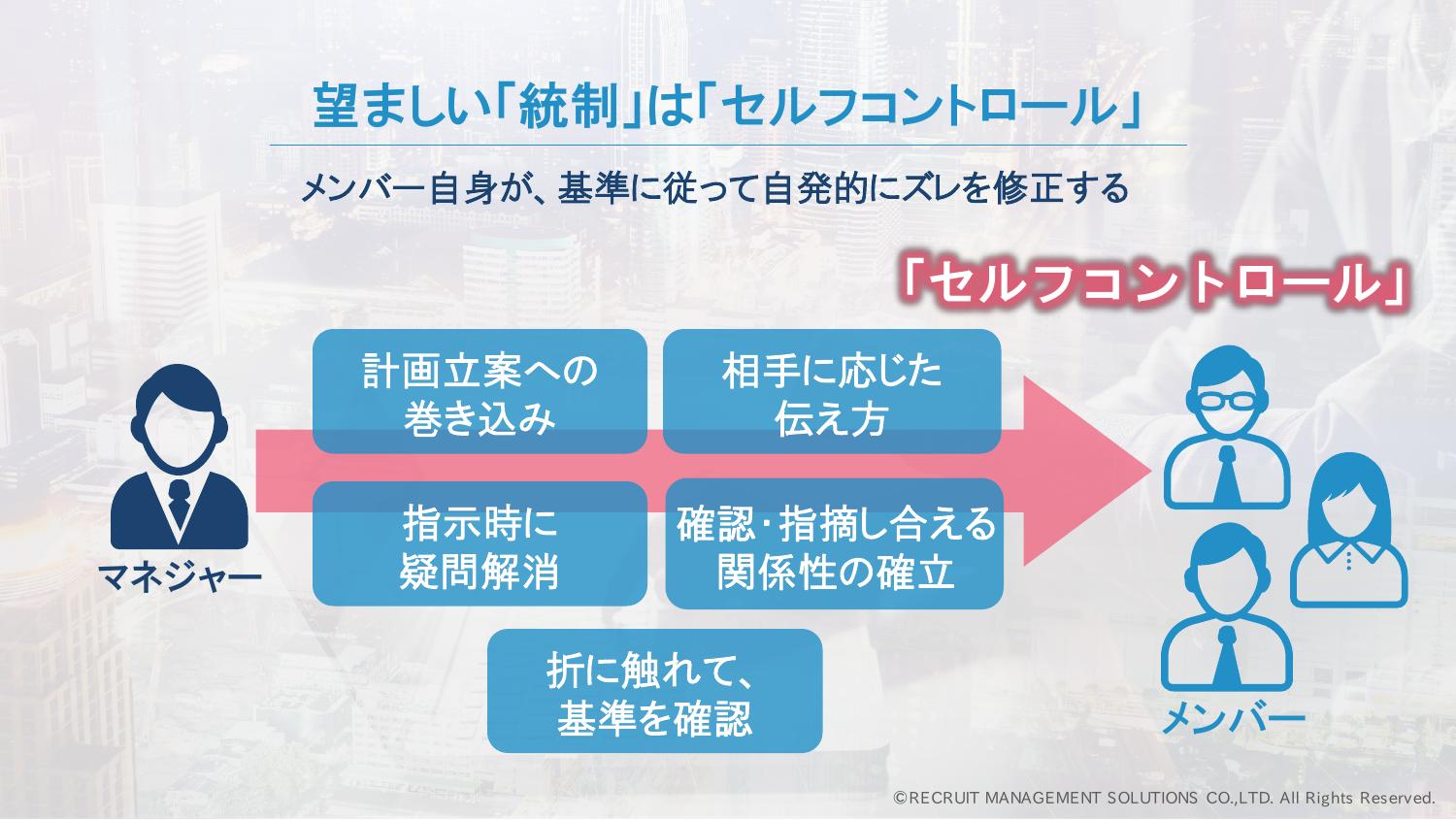 望ましい「統制」は「セルフコントロール」

メンバー自身が、基準に従って自発的にズレを修正する

「セルフコントロール」

マネジャー

計画立案への巻き込み

相手に応じた伝え方

指示時に疑問解消

確認・指摘し合える関係性の確立

折に触れて、基準を確認

メンバー

©RECRUIT MANAGEMENT SOLUTIONS CO.,LTD. All Rights Reserved.